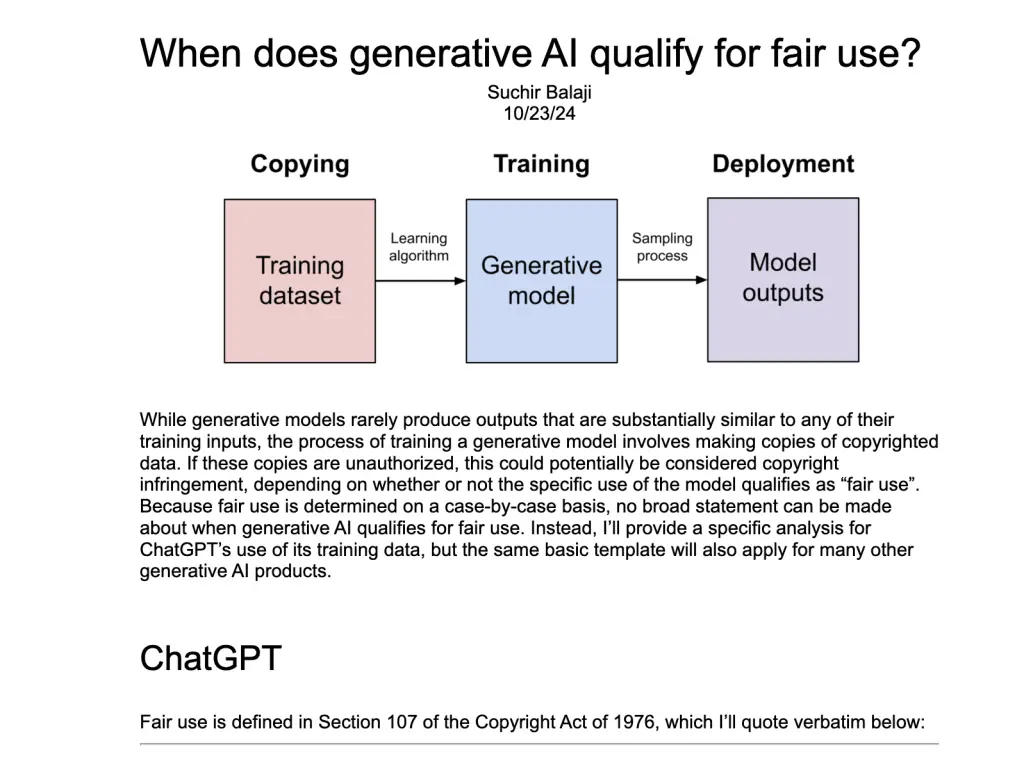 When does generative AI qualify for fair use?

Suchir Balaji
10/23/24

Copying

Training

Deployment

Training dataset

Learning algorithm

Generative model

Sampling process

Model outputs

While generative models rarely produce outputs that are substantially similar to any of their training inputs, the process of training a generative model involves making copies of copyrighted data. If these copies are unauthorized, this could potentially be considered copyright infringement, depending on whether or not the specific use of the model qualifies as “fair use”. Because fair use is determined on a case-by-case basis, no broad statement can be made about when generative AI qualifies for fair use. Instead, I’ll provide a specific analysis for ChatGPT’s use of its training data, but the same basic template will also apply for many other generative AI products.

ChatGPT

Fair use is defined in Section 107 of the Copyright Act of 1976, which I’ll quote verbatim below: